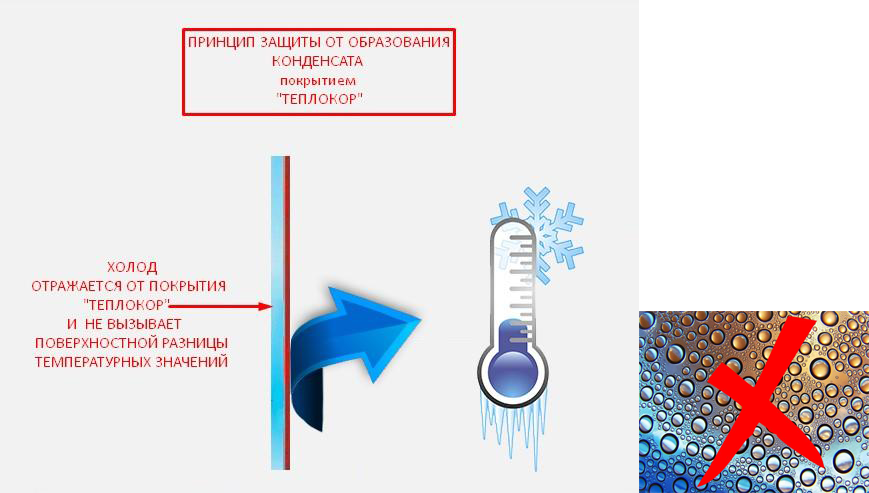 ПРИНЦИП ЗАЩИТЫ ОТ ОБРАЗОВАНИЯ КОНДЕНСАТА
покрытием
"ТЕПЛОКОР"

ХОЛОД
ОТРАЖАЕТСЯ ОТ ПОКРЫТИЯ
"ТЕПЛОКОР"
И НЕ ВЫЗЫВАЕТ
ПОВЕРХНОСТНОЙ РАЗНИЦЫ
ТЕМПЕРАТУРНЫХ ЗНАЧЕНИЙ